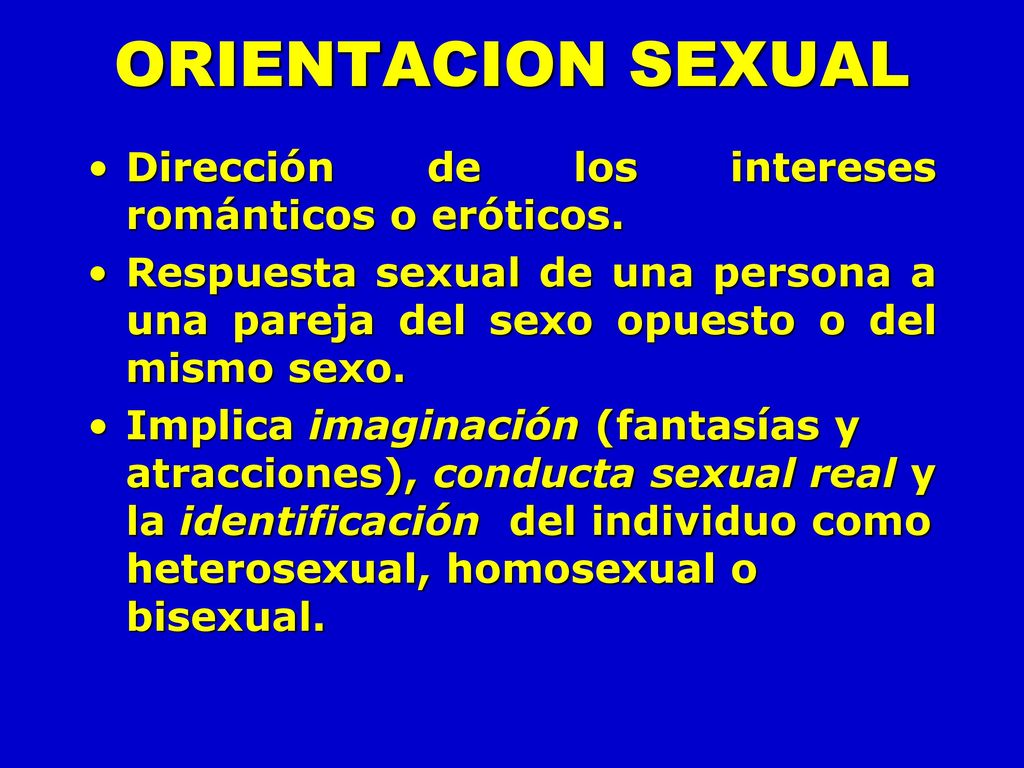 ORIENTACION SEXUAL

• Dirección de los intereses románticos o eróticos.

• Respuesta sexual de una persona a una pareja del sexo opuesto o del mismo sexo.

• Implica imaginación (fantasías y atracciones), conducta sexual real y la identificación del individuo como heterosexual, homosexual o bisexual.